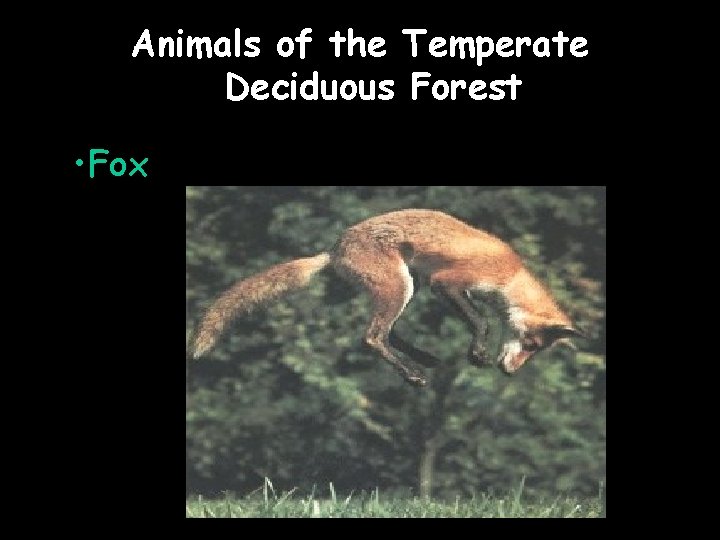 Animals of the Temperate Deciduous Forest

•Fox